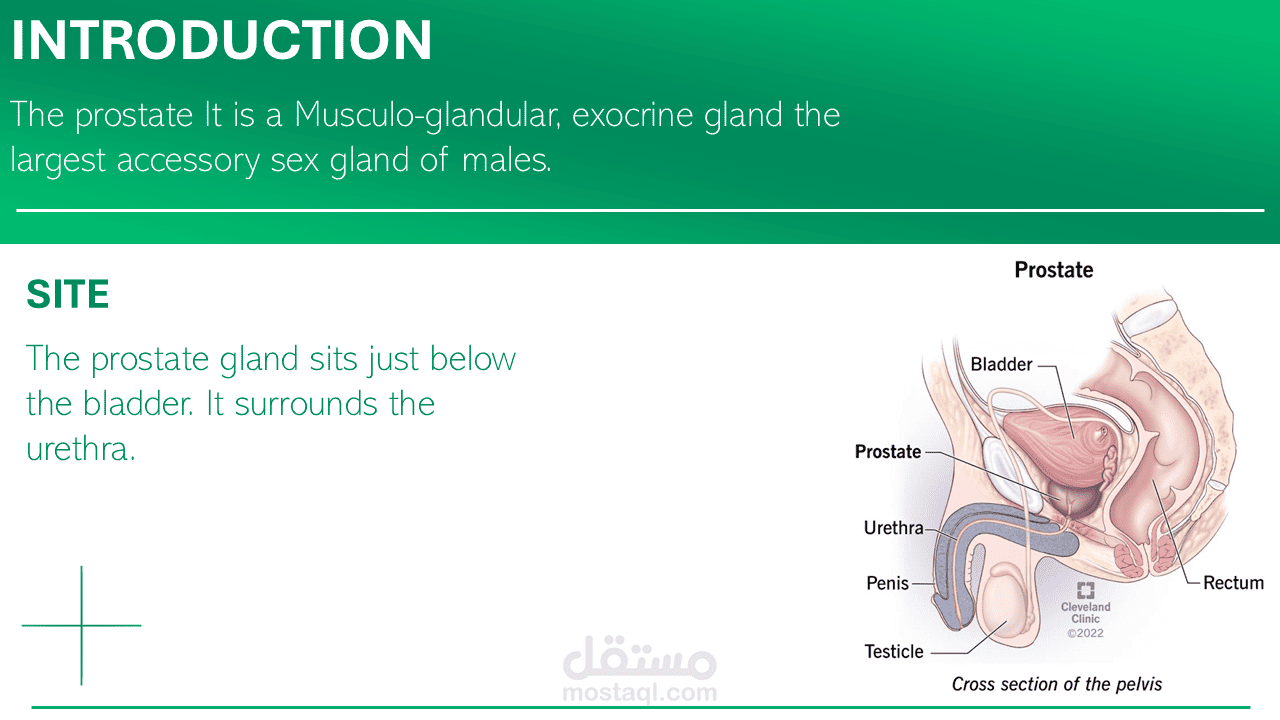 INTRODUCTION

The prostate It is a Musculo-glandular, exocrine gland the largest accessory sex gland of males.

SITE

The prostate gland sits just below the bladder. It surrounds the urethra.

Prostate

Bladder

Prostate

Urethra

Penis

Testicle

Rectum

Cleveland Clinic ©2022

Cross section of the pelvis

مستقل
mostaql.com